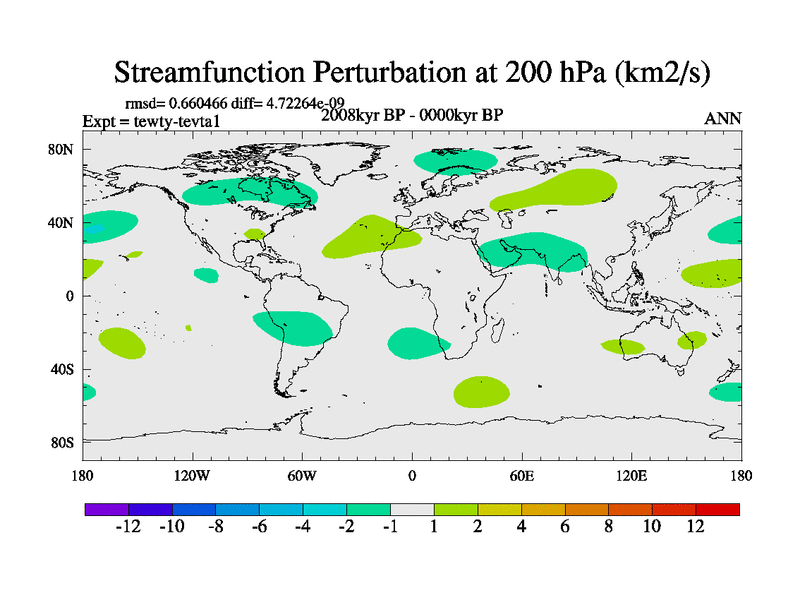 Streamfunction Perturbation at 200 hPa (km2/s)

rmsd= 0.660466 diff= 4.72264e-09
Expt = tewty-tevta1
2008kyr BP - 0000kyr BP
ANN

80N
40N
0
40S
80S

180
120W
60W
0
60E
120E
180

-12 -10 -8 -6 -4 -2 -1 1 2 4 6 8 10 12